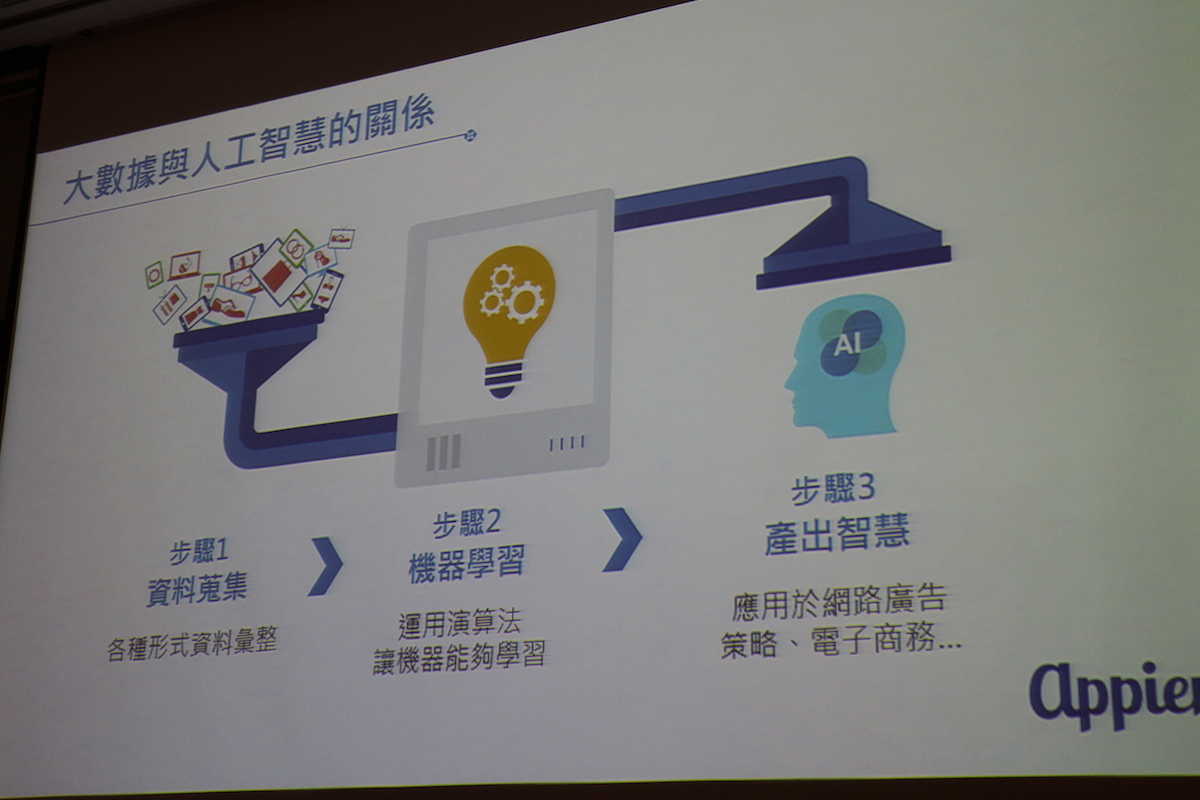 大數據與人工智慧的關係

AI

步驟1
資料蒐集

各種形式資料彙整

步驟2
機器學習

運用演算法
讓機器能夠學習

步驟3
產出智慧

應用於網路廣告
策略、電子商務...

Appier